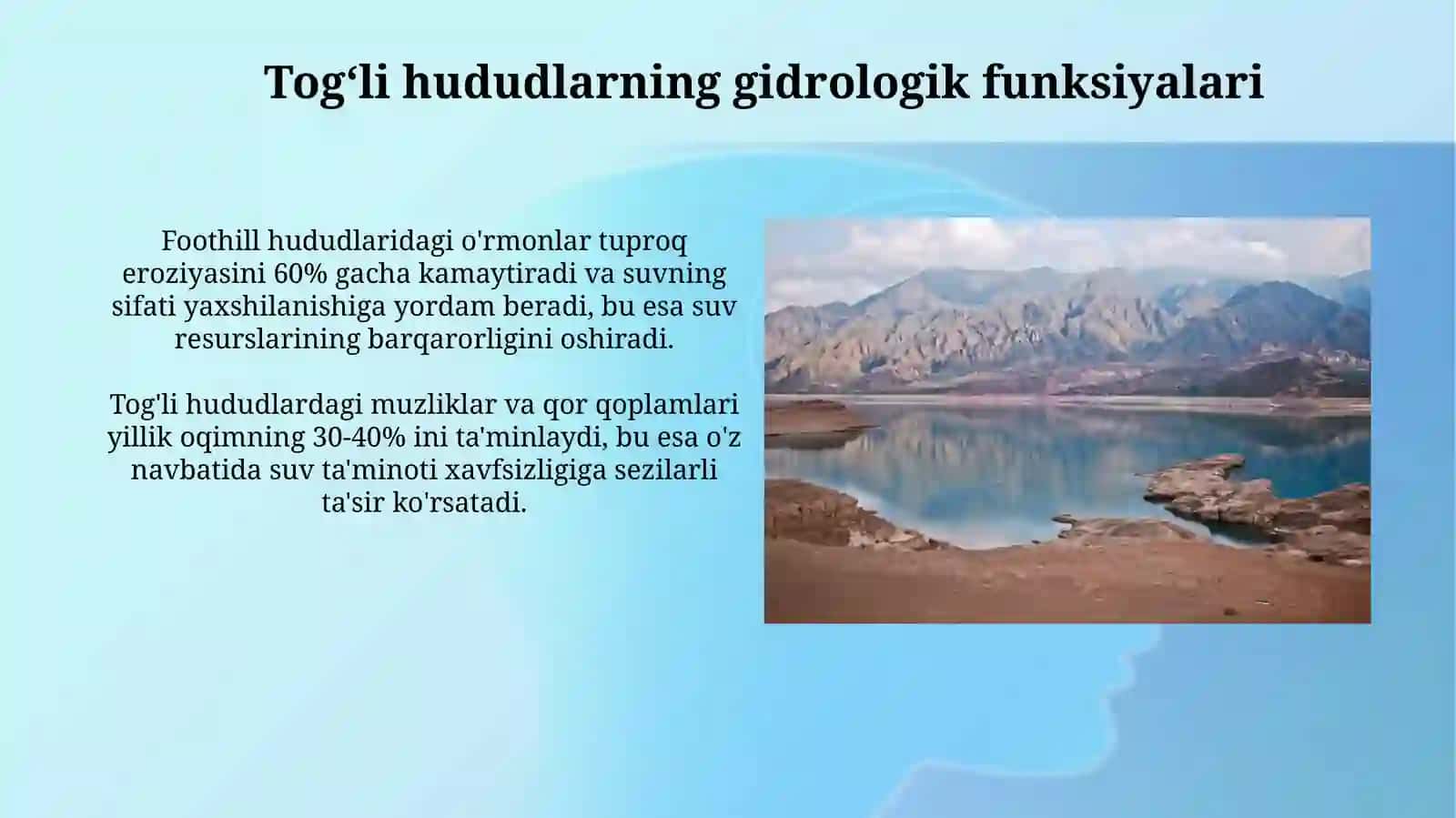 Tog‘li hududlarning gidrologik funksiyalari

Foothill hududlaridagi o'rmonlar tuproq eroziyasini 60% gacha kamaytiradi va suvning sifati yaxshilanishiga yordam beradi, bu esa suv resurslarining barqarorligini oshiradi.

Tog'li hududlardagi muzliklar va qor qoplamlari yillik oqimning 30-40% ini ta'minlaydi, bu esa o'z navbatida suv ta'minoti xavfsizligiga sezilarli ta'sir ko'rsatadi.